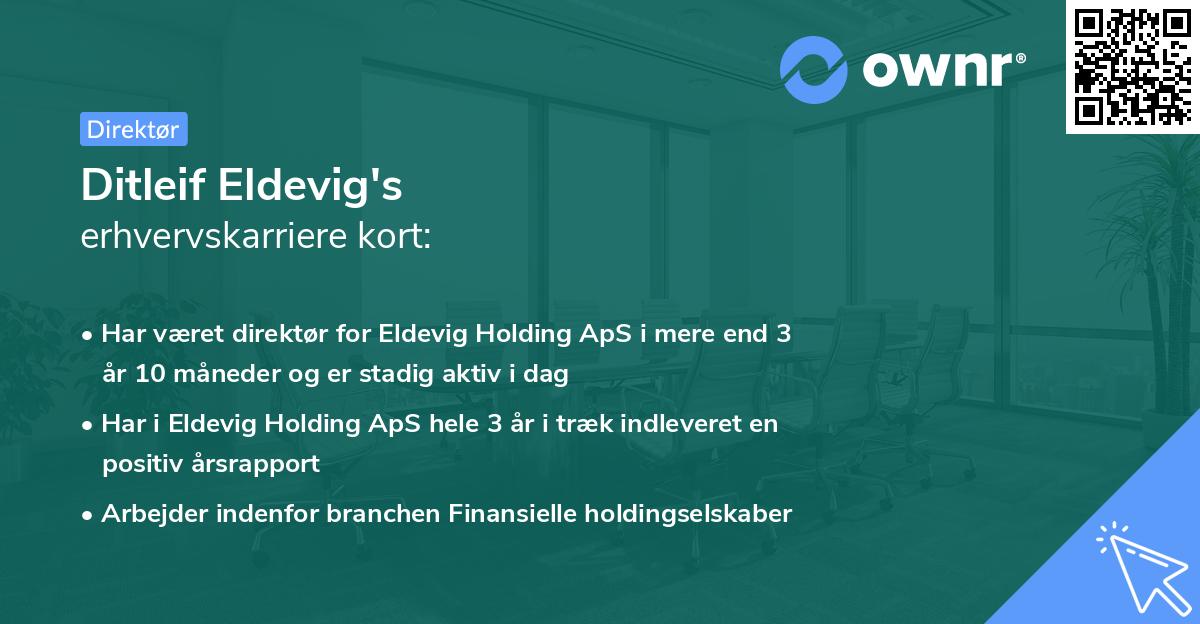 ownr®

Direktør

Ditleif Eldevig's
erhvervskarriere kort:

• Har været direktør for Eldevig Holding ApS i mere end 3 år 10 måneder og er stadig aktiv i dag

• Har i Eldevig Holding ApS hele 3 år i træk indleveret en positiv årsrapport

• Arbejder indenfor branchen Finansielle holdingselskaber